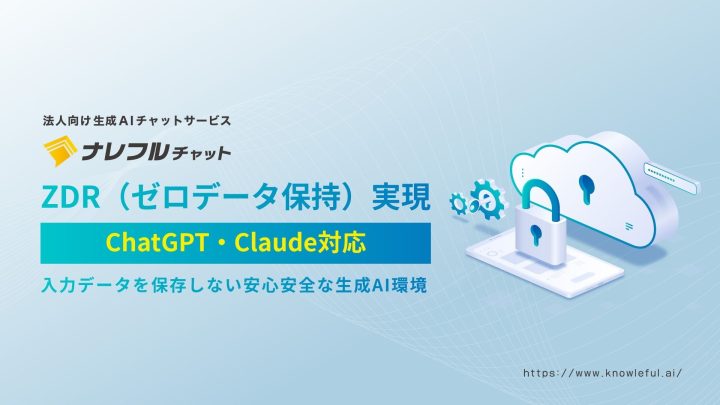 法人向け生成AIチャットサービス

ナレフルチャット

ZDR（ゼロデータ保持）実現

ChatGPT・Claude対応

入力データを保存しない安心安全な生成AI環境

https://www.knowleful.ai/